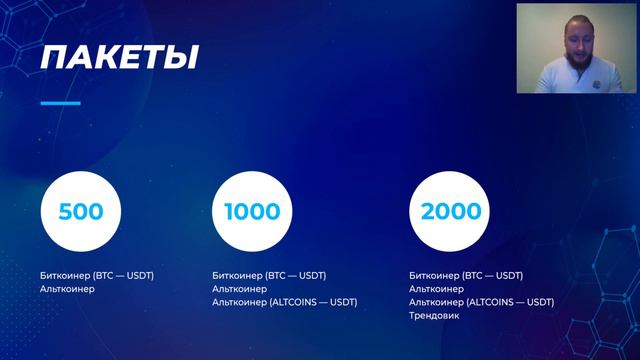 ПАКЕТЫ

500

Биткоинер (BTC — USDT)
Альткоинер

1000

Биткоинер (BTC — USDT)
Альткоинер
Альткоинер (ALTCOINS — USDT)

2000

Биткоинер (BTC — USDT)
Альткоинер
Альткоинер (ALTCOINS — USDT)
Трендовик